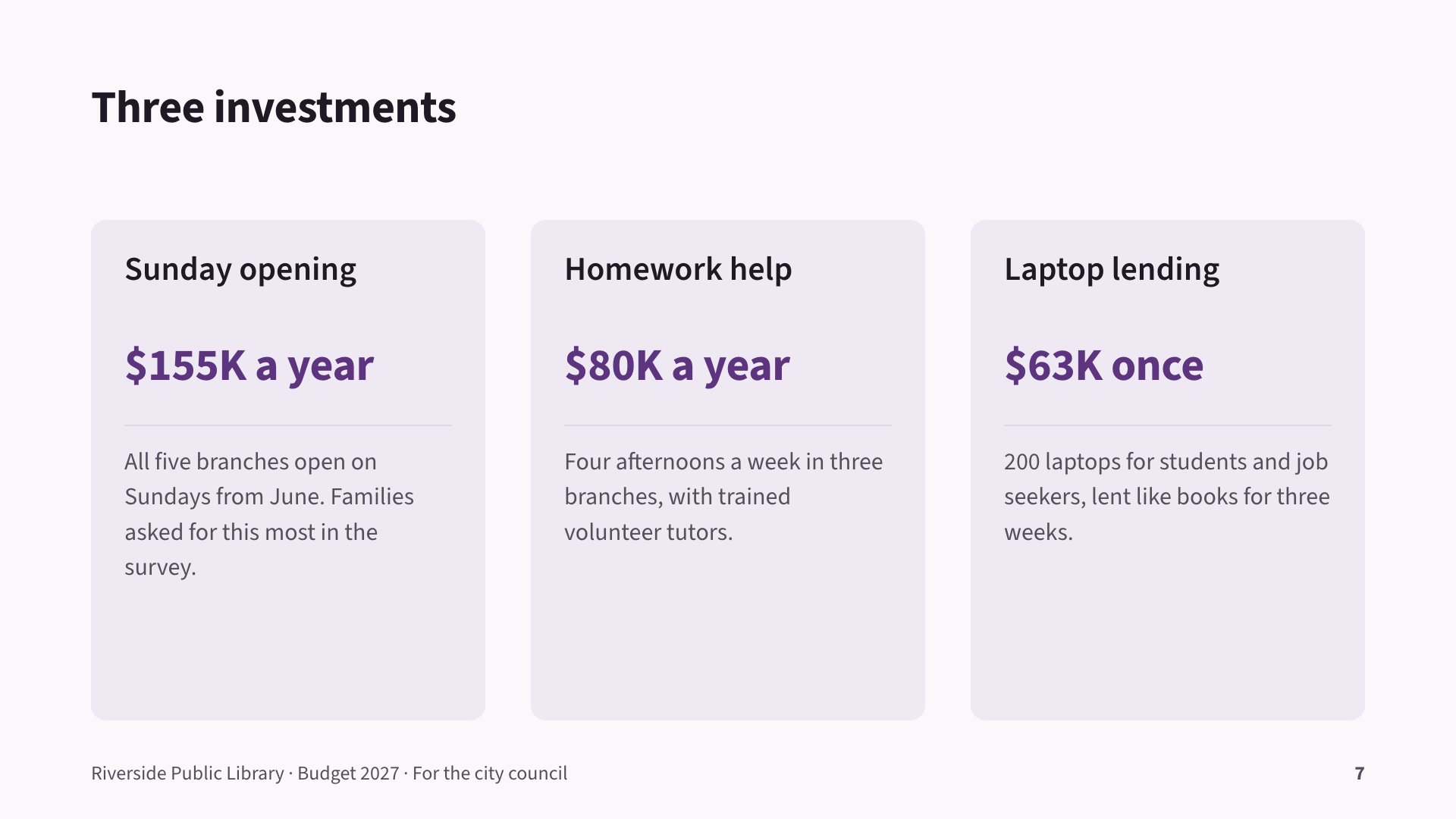 Three investments

Sunday opening

$155K a year

All five branches open on Sundays from June. Families asked for this most in the survey.

Homework help

$80K a year

Four afternoons a week in three branches, with trained volunteer tutors.

Laptop lending

$63K once

200 laptops for students and job seekers, lent like books for three weeks.

Riverside Public Library · Budget 2027 · For the city council

7